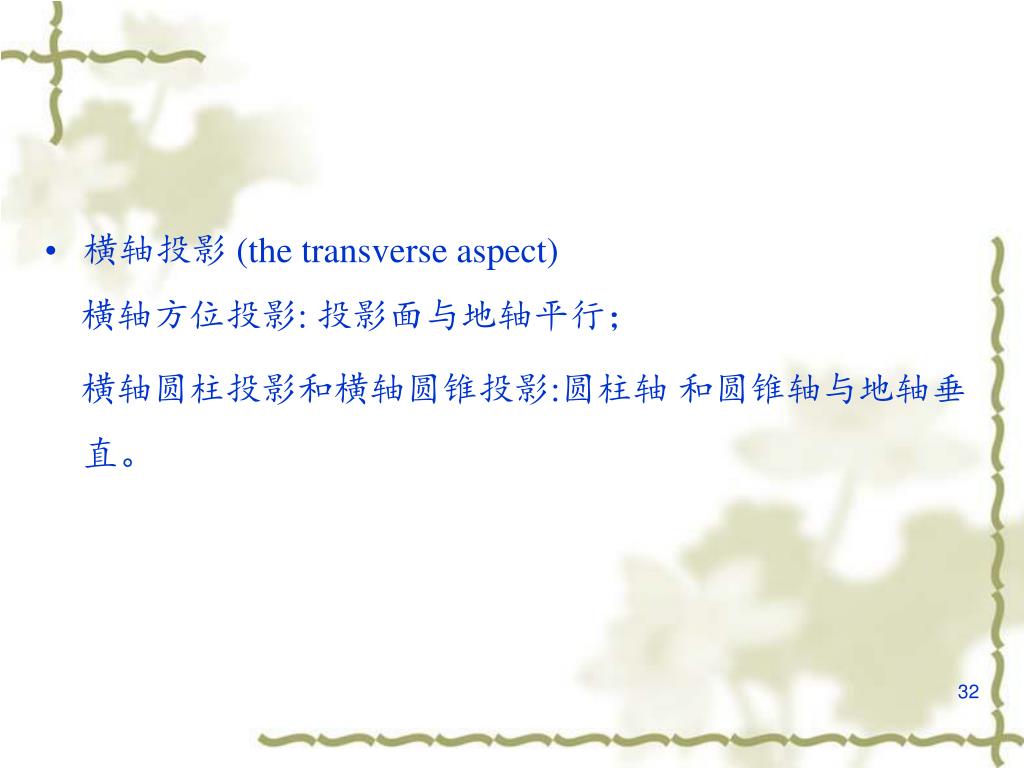 • 横轴投影 (the transverse aspect)

横轴方位投影: 投影面与地轴平行;

横轴圆柱投影和横轴圆锥投影:圆柱轴 和圆锥轴与地轴垂直。

32